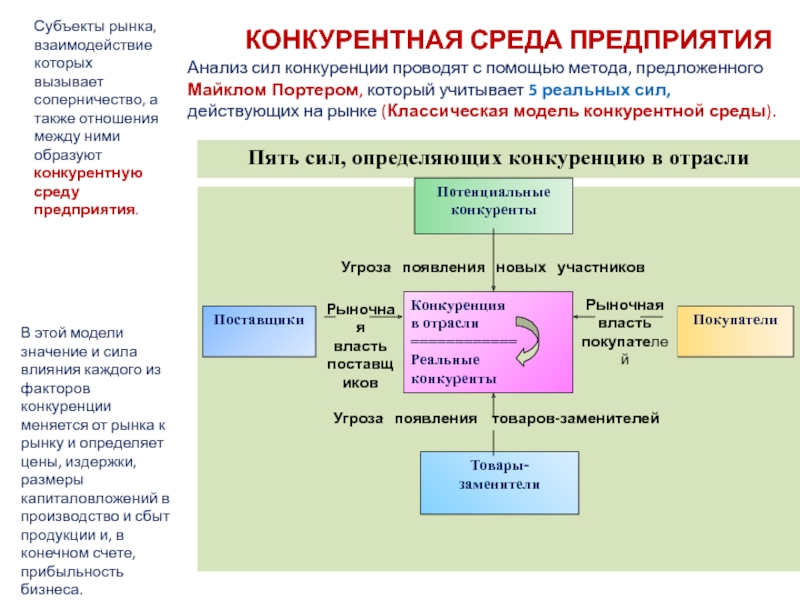 Субъекты рынка, взаимодействие которых вызывает соперничество, а также отношения между ними образуют конкурентную среду предприятия.

КОНКУРЕНТНАЯ СРЕДА ПРЕДПРИЯТИЯ

Анализ сил конкуренции проводят с помощью метода, предложенного Майклом Портером, который учитывает 5 реальных сил, действующих на рынке (Классическая модель конкурентной среды).

Пять сил, определяющих конкуренцию в отрасли

Потенциальные конкуренты

Угроза появления новых участников

Поставщики

Рыночная власть поставщиков

Конкуренция в отрасли
============
Реальные конкуренты

Рыночная власть покупателей

Покупатели

Угроза появления товаров-заменителей

Товары-заменители

В этой модели значение и сила влияния каждого из факторов конкуренции меняется от рынка к рынку и определяет цены, издержки, размеры капиталовложений в производство и сбыт продукции и, в конечном счете, прибыльность бизнеса.